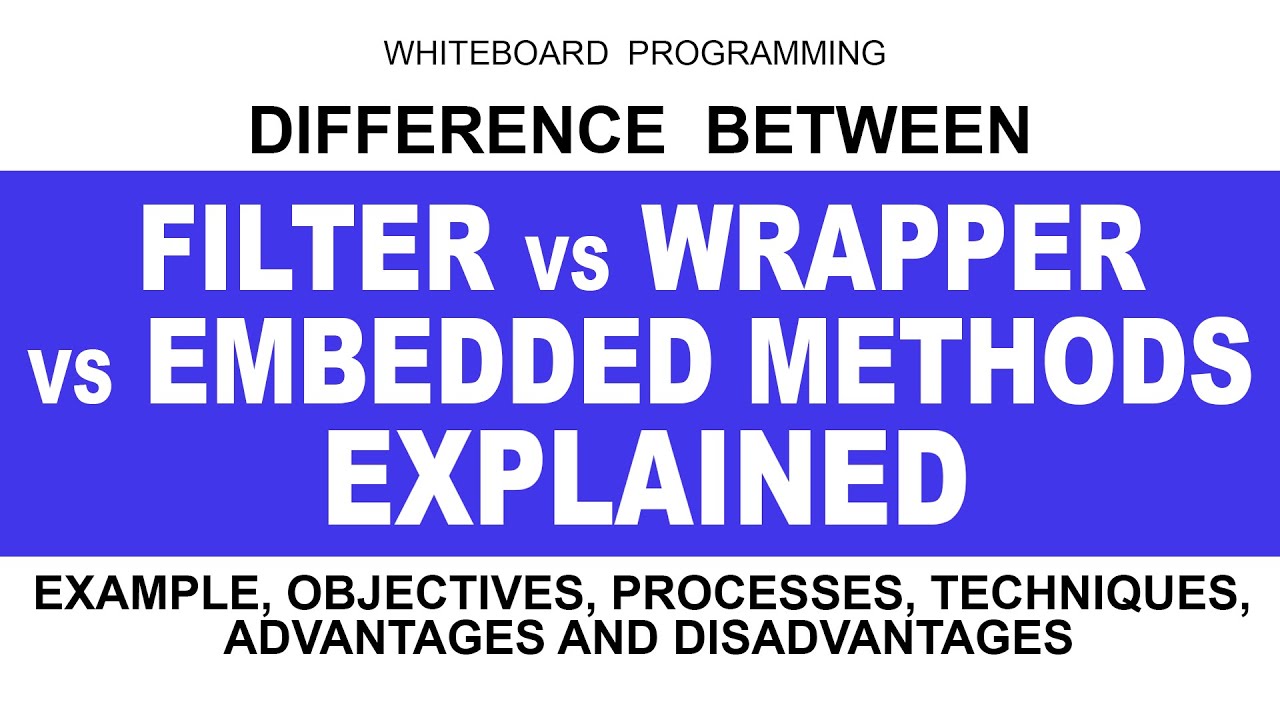 WHITEBOARD PROGRAMMING

DIFFERENCE BETWEEN

FILTER vs WRAPPER vs EMBEDDED METHODS EXPLAINED

EXAMPLE, OBJECTIVES, PROCESSES, TECHNIQUES, ADVANTAGES AND DISADVANTAGES